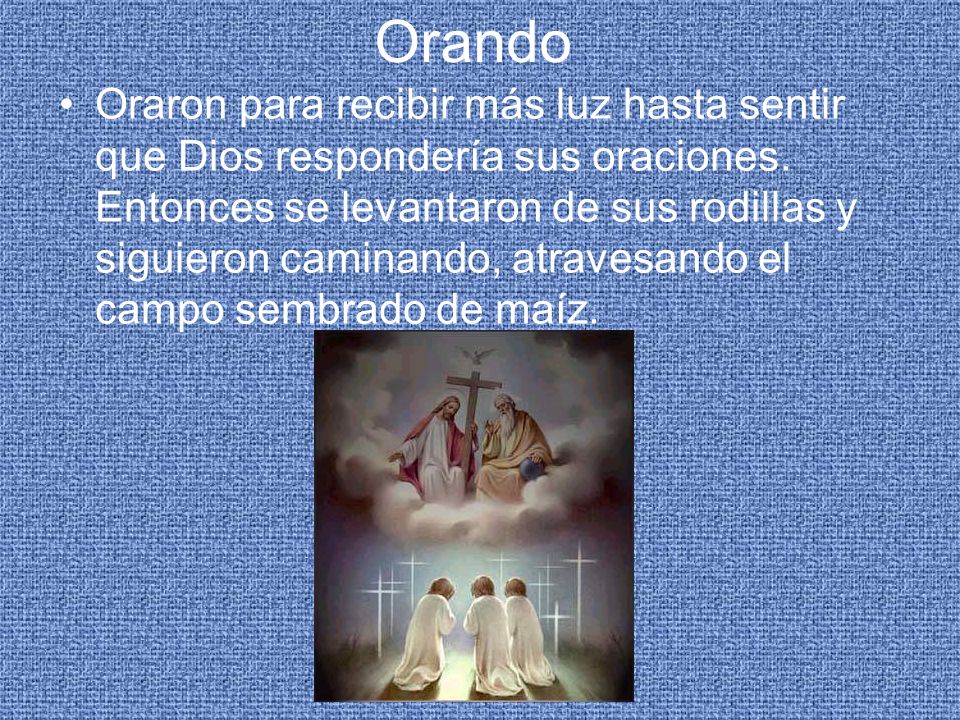 Orando

• Oraron para recibir más luz hasta sentir que Dios respondería sus oraciones. Entonces se levantaron de sus rodillas y siguieron caminando, atravesando el campo sembrado de maíz.